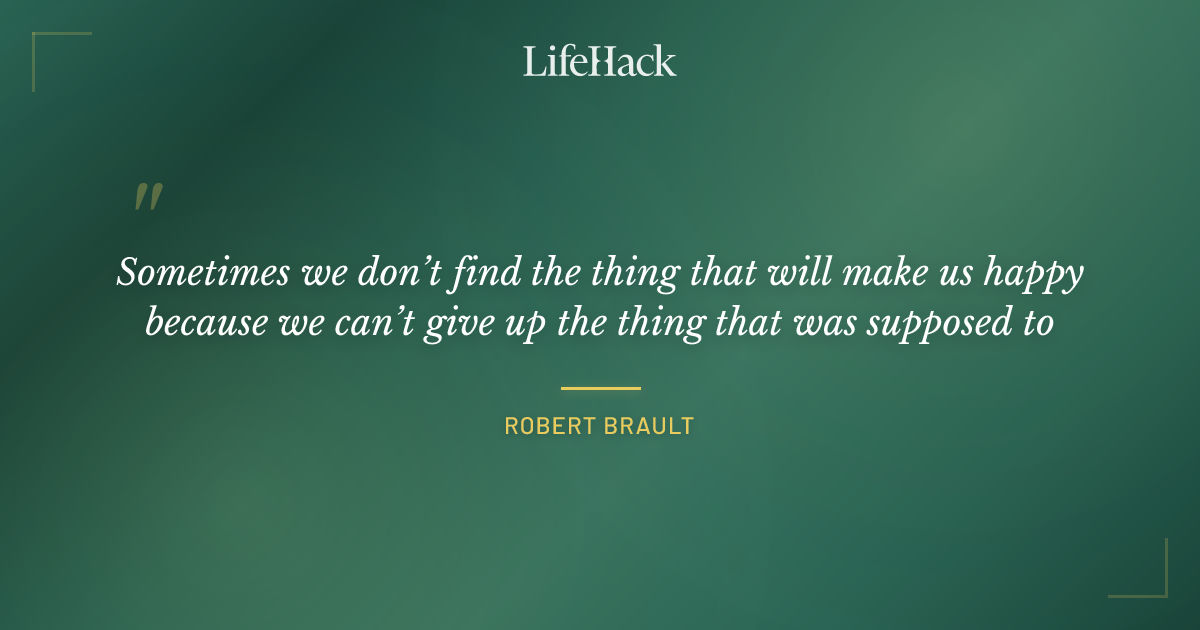 LifeHack

"

Sometimes we don't find the thing that will make us happy because we can't give up the thing that was supposed to

ROBERT BRAULT